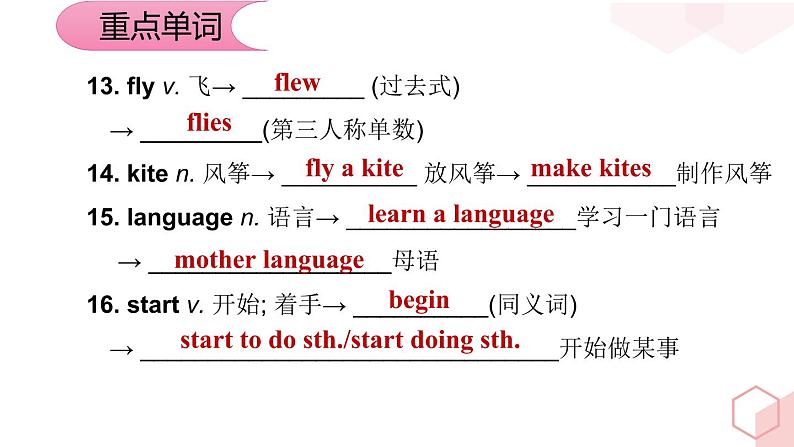 重点单词

13. fly v. 飞→ flew (过去式)
→ flies (第三人称单数)

14. kite n. 风筝→ fly a kite 放风筝→ make kites 制作风筝

15. language n. 语言→ learn a language 学习一门语言
→ mother language 母语

16. start v. 开始; 着手→ begin (同义词)
→ start to do sth./start doing sth. 开始做某事